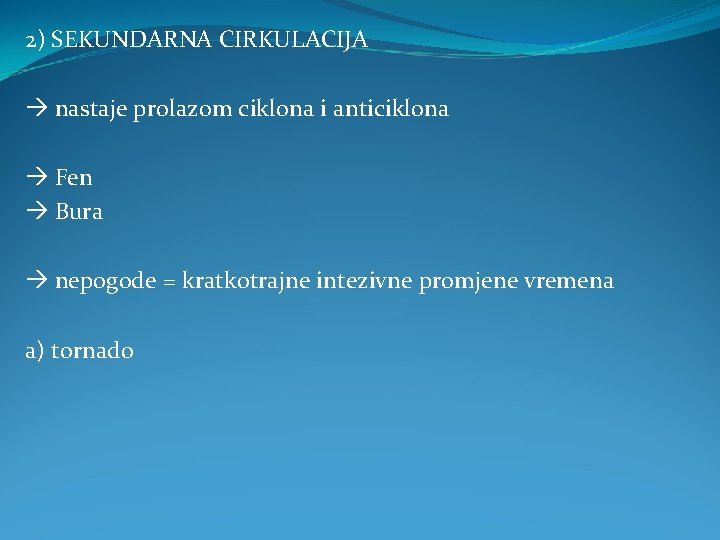 2) SEKUNDARNA CIRKULACIJA

→ nastaje prolazom ciklona i anticiklona

→ Fen
→ Bura

→ nepogode = kratkotrajne intezivne promjene vremena

a) tornado